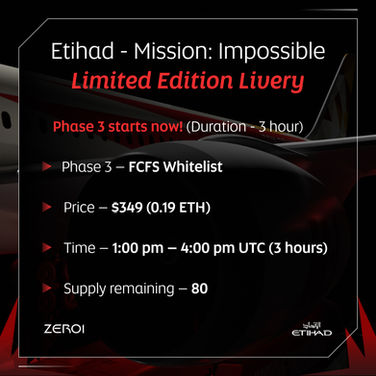 Etihad - Mission: Impossible
Limited Edition Livery

Phase 3 starts now! (Duration - 3 hour)

Phase 3 – FCFS Whitelist

Price – $349 (0.19 ETH)

Time – 1:00 pm – 4:00 pm UTC (3 hours)

Supply remaining – 80

ZEROI

الاتحاد
ETIHAD